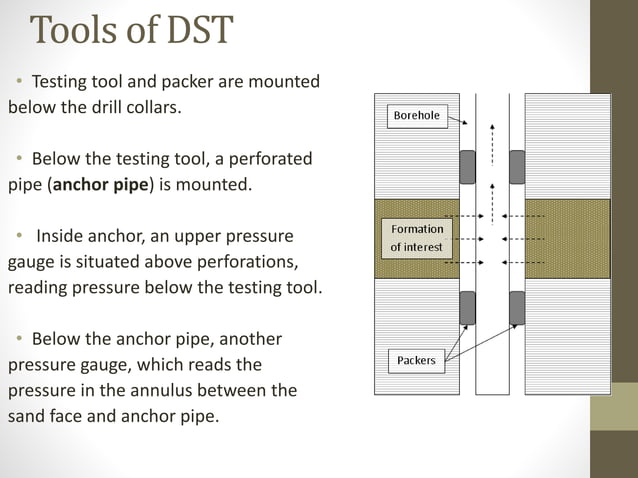 Tools of DST

• Testing tool and packer are mounted below the drill collars.

• Below the testing tool, a perforated pipe (**anchor pipe**) is mounted.

• Inside anchor, an upper pressure gauge is situated above perforations, reading pressure below the testing tool.

• Below the anchor pipe, another pressure gauge, which reads the pressure in the annulus between the sand face and anchor pipe.

Borehole

Formation of interest

Packers